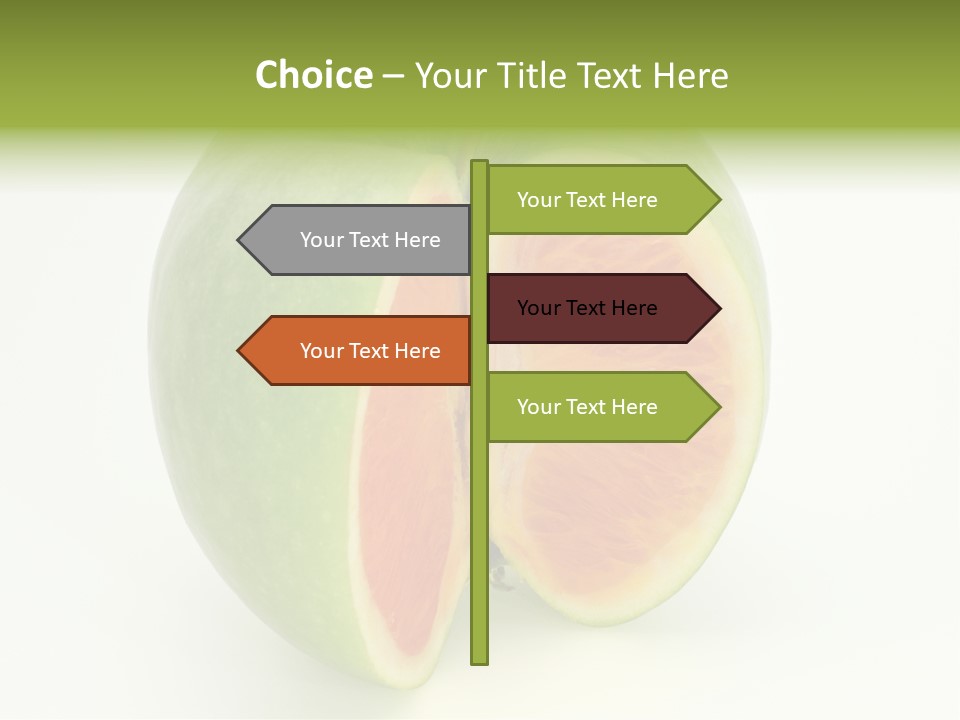 Choice – Your Title Text Here

Your Text Here

Your Text Here

Your Text Here

Your Text Here

Your Text Here